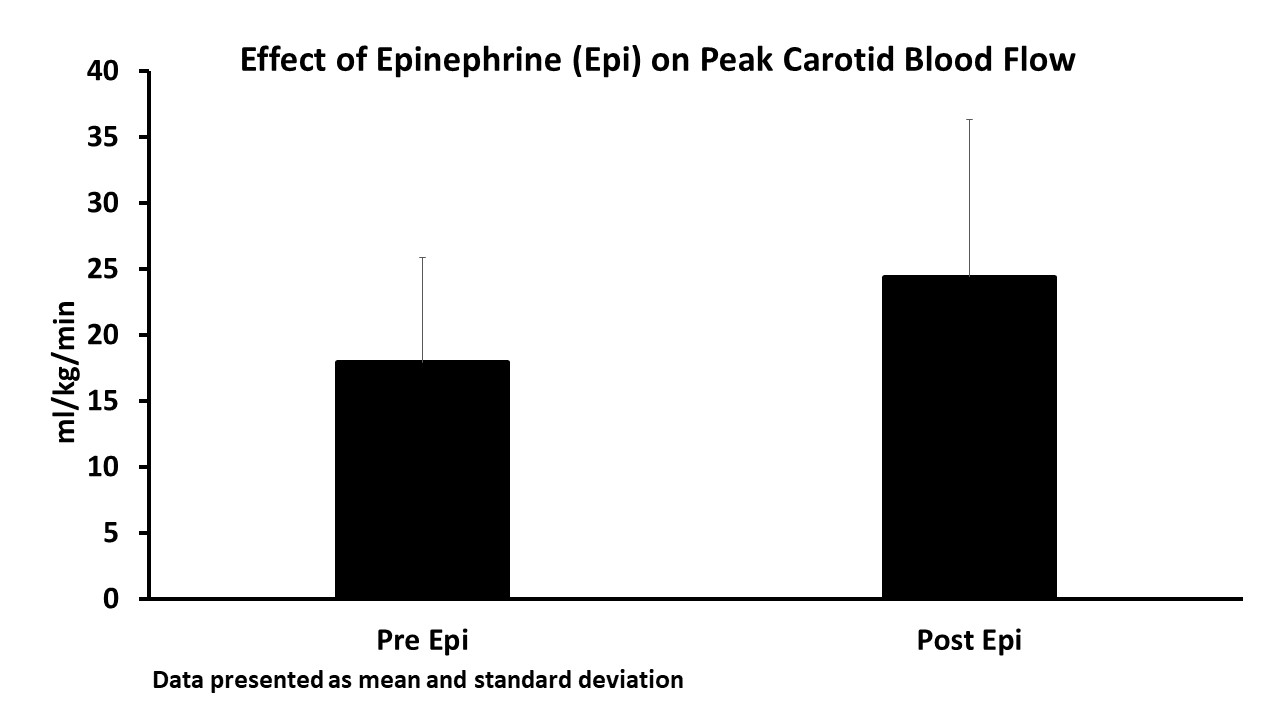 Effect of Epinephrine (Epi) on Peak Carotid Blood Flow

ml/kg/min

40
35
30
25
20
15
10
5
0

Pre Epi

Post Epi

Data presented as mean and standard deviation